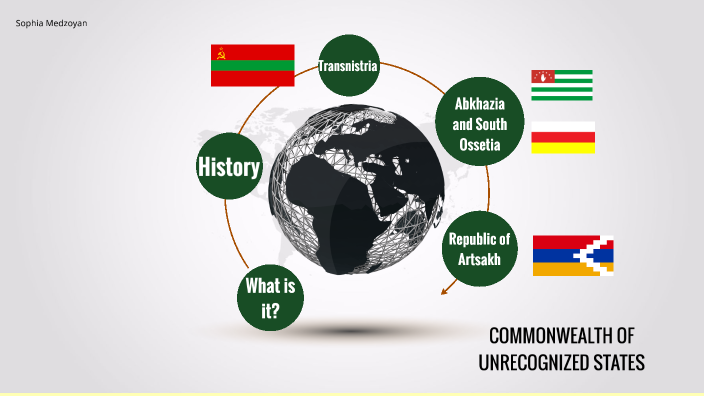 Sophia Medzoyan

Transnistria

Abkhazia and South Ossetia

History

Republic of Artsakh

What is it?

COMMONWEALTH OF UNRECOGNIZED STATES